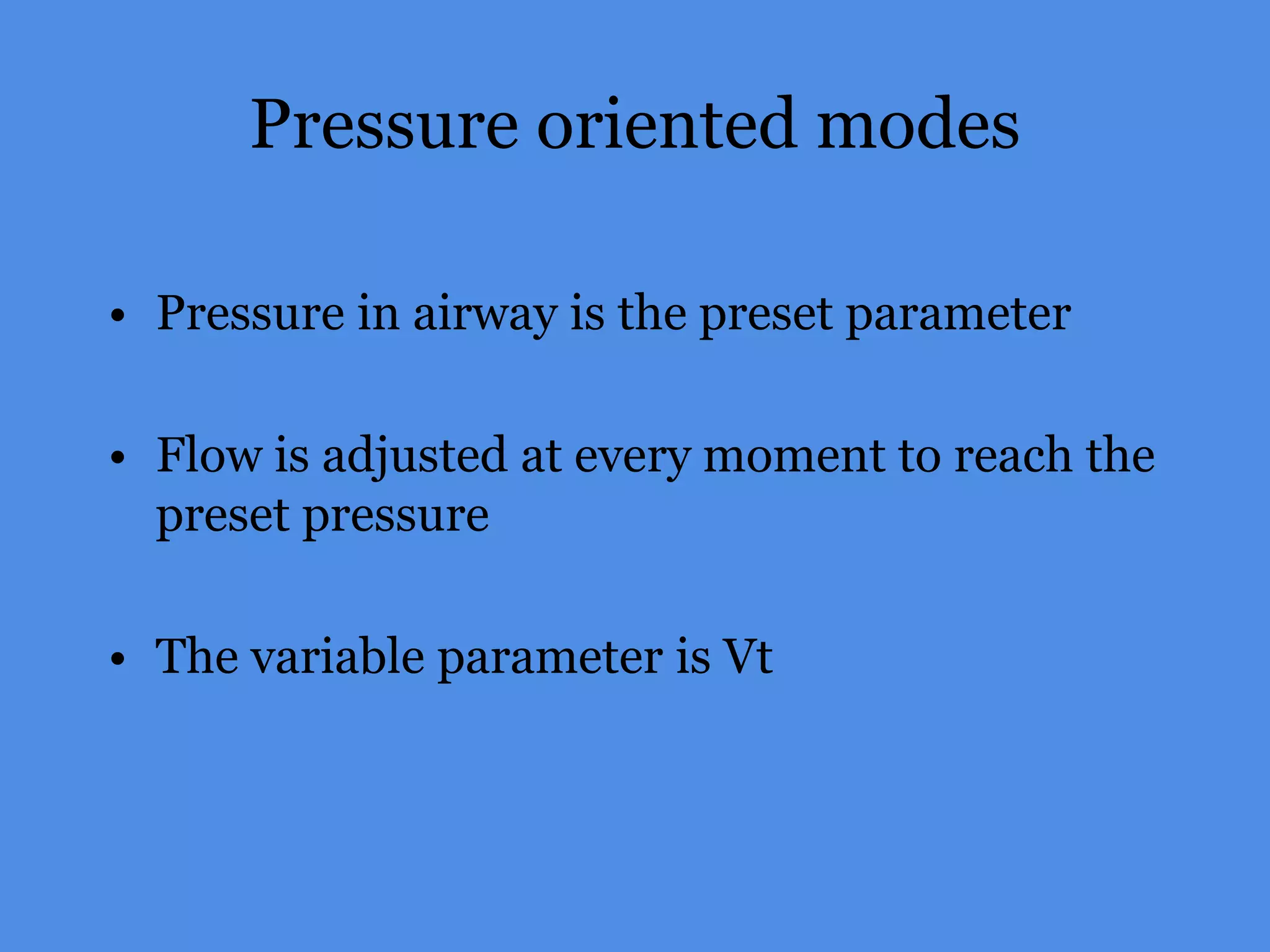 Pressure oriented modes

• Pressure in airway is the preset parameter

• Flow is adjusted at every moment to reach the preset pressure

• The variable parameter is Vt